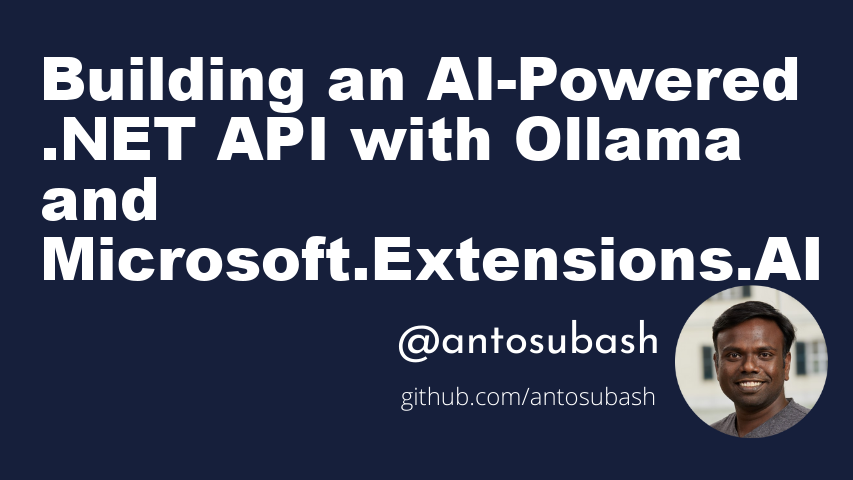 Building an AI-Powered .NET API with Ollama and Microsoft.Extensions.AI

@antosubash

github.com/antosubash